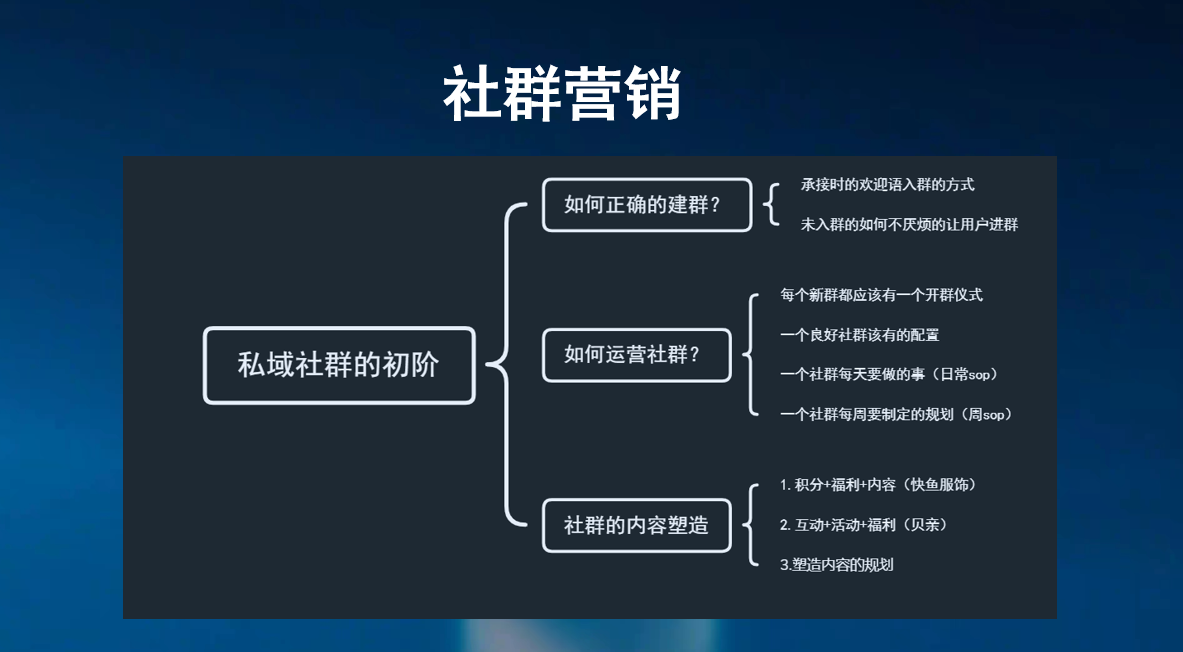 社群营销

私域社群的初阶

如何正确的建群？

承接时的欢迎语入群的方式

未入群的如何不厌烦的让用户进群

如何运营社群？

每个新群都应该有一个开群仪式

一个良好社群该有的配置

一个社群每天要做的事（日常sop）

一个社群每周要制定的规划（周sop）

社群的内容塑造

1. 积分+福利+内容（快鱼服饰）

2. 互动+活动+福利（贝亲）

3.塑造内容的规划